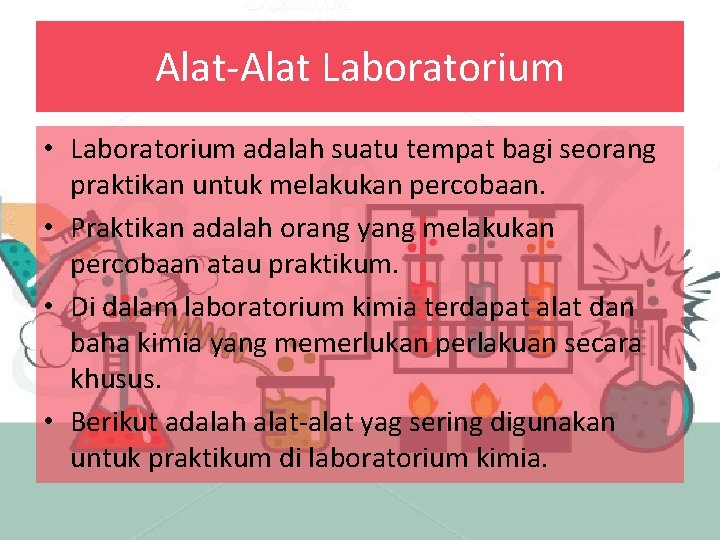 Alat-Alat Laboratorium

• Laboratorium adalah suatu tempat bagi seorang praktikan untuk melakukan percobaan.
• Praktikan adalah orang yang melakukan percobaan atau praktikum.
• Di dalam laboratorium kimia terdapat alat dan baha kimia yang memerlukan perlakuan secara khusus.
• Berikut adalah alat-alat yag sering digunakan untuk praktikum di laboratorium kimia.